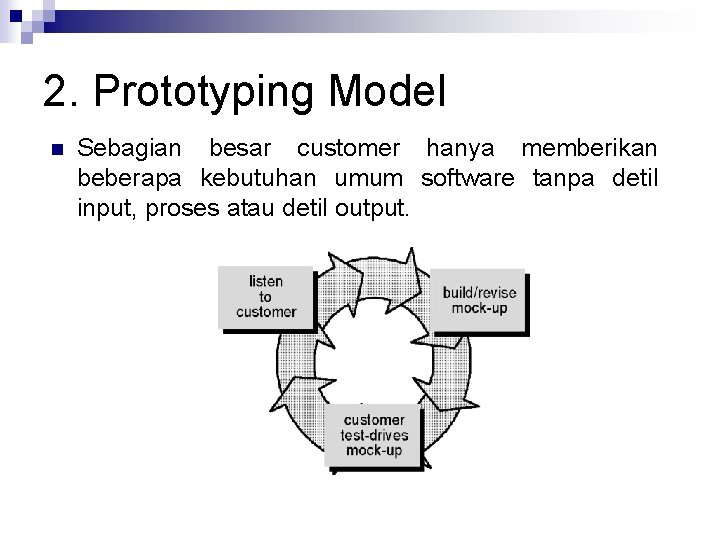 2. Prototyping Model

Sebagian besar customer hanya memberikan beberapa kebutuhan umum software tanpa detil input, proses atau detil output.

listen to customer

build/revise mock-up

customer test-drives mock-up